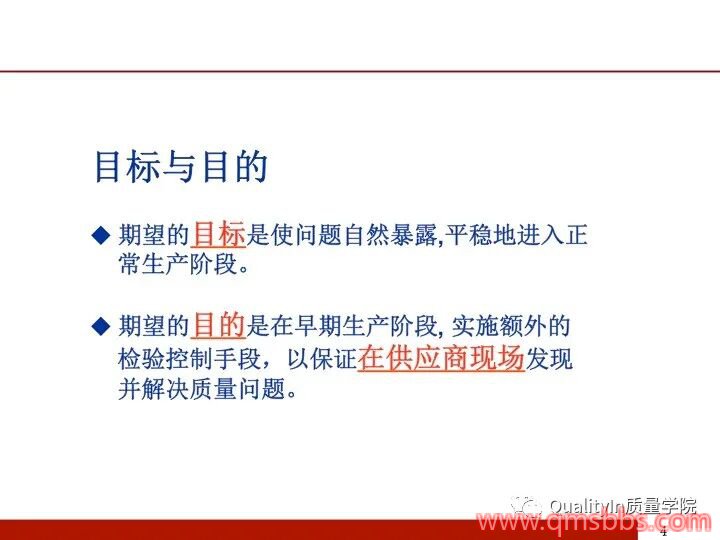 目标与目的

◆ 期望的目标是使问题自然暴露,平稳地进入正常生产阶段。

◆ 期望的目的是在早期生产阶段, 实施额外的检验控制手段，以保证在供应商现场发现并解决质量问题。

QualityIn质量学院
www.qmsbbs.com
4